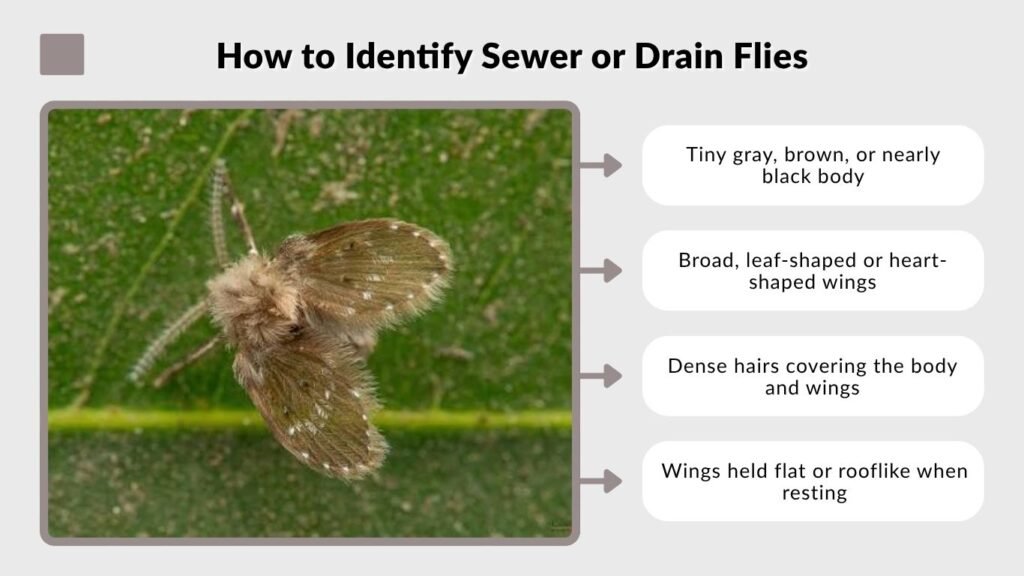 How to Identify Sewer or Drain Flies

Tiny gray, brown, or nearly black body

Broad, leaf-shaped or heart-shaped wings

Dense hairs covering the body and wings

Wings held flat or rooflike when resting